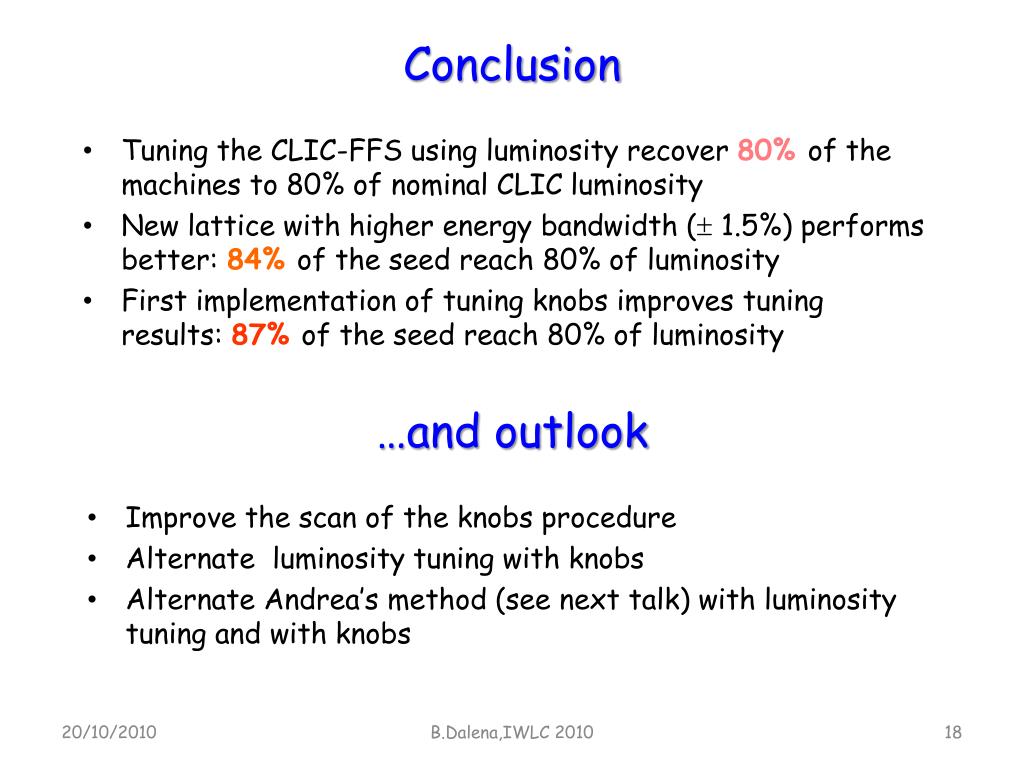 Conclusion

• Tuning the CLIC-FFS using luminosity recover 80% of the machines to 80% of nominal CLIC luminosity
• New lattice with higher energy bandwidth ($\pm$ 1.5%) performs better: 84% of the seed reach 80% of luminosity
• First implementation of tuning knobs improves tuning results: 87% of the seed reach 80% of luminosity

…and outlook

• Improve the scan of the knobs procedure
• Alternate luminosity tuning with knobs
• Alternate Andrea's method (see next talk) with luminosity tuning and with knobs

20/10/2010
B.Dalena,IWLC 2010
18